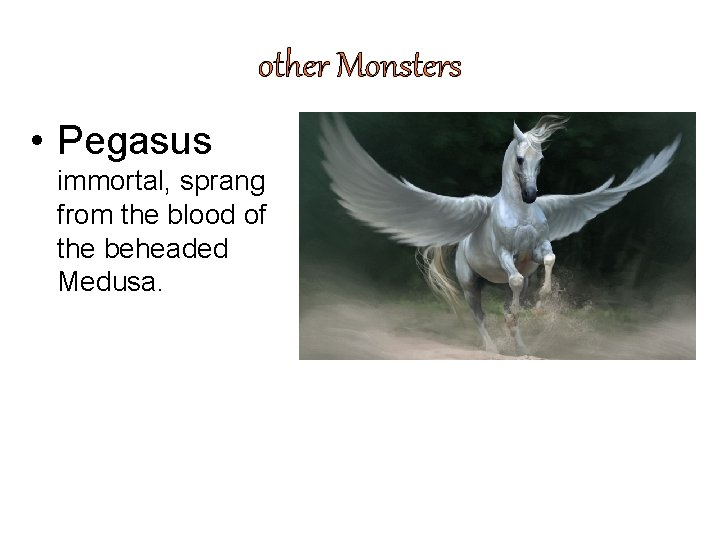 other Monsters

• Pegasus immortal, sprang from the blood of the beheaded Medusa.